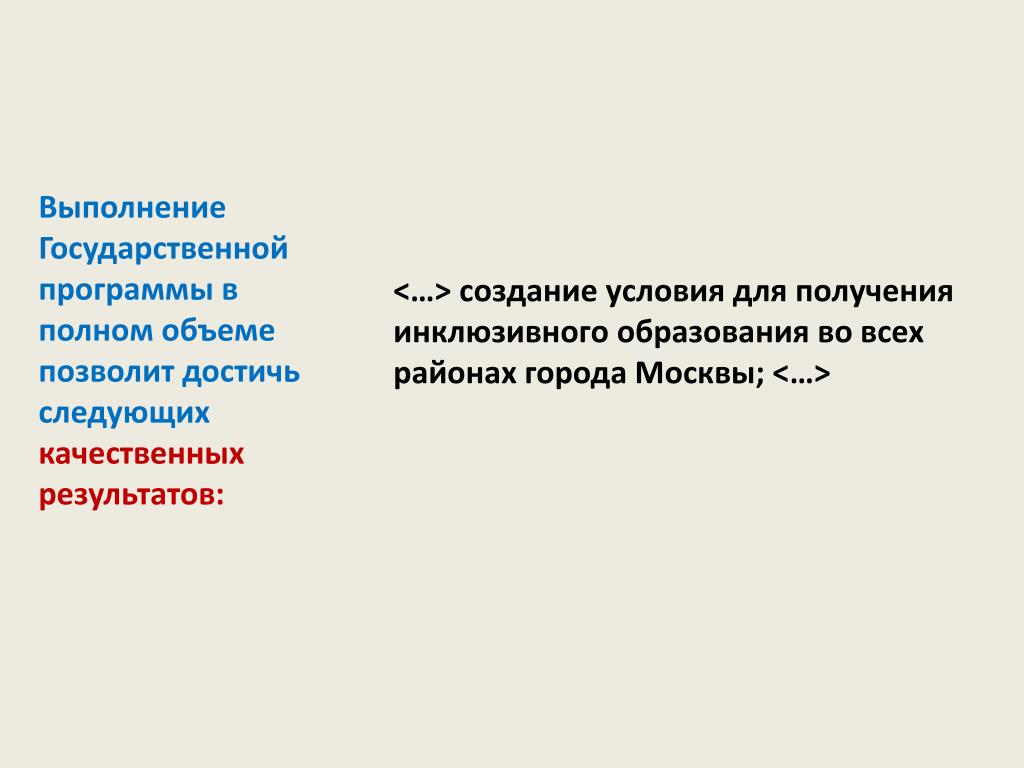 Выполнение Государственной программы в полном объеме позволит достичь следующих качественных результатов:

<…> создание условия для получения инклюзивного образования во всех районах города Москвы; <…>